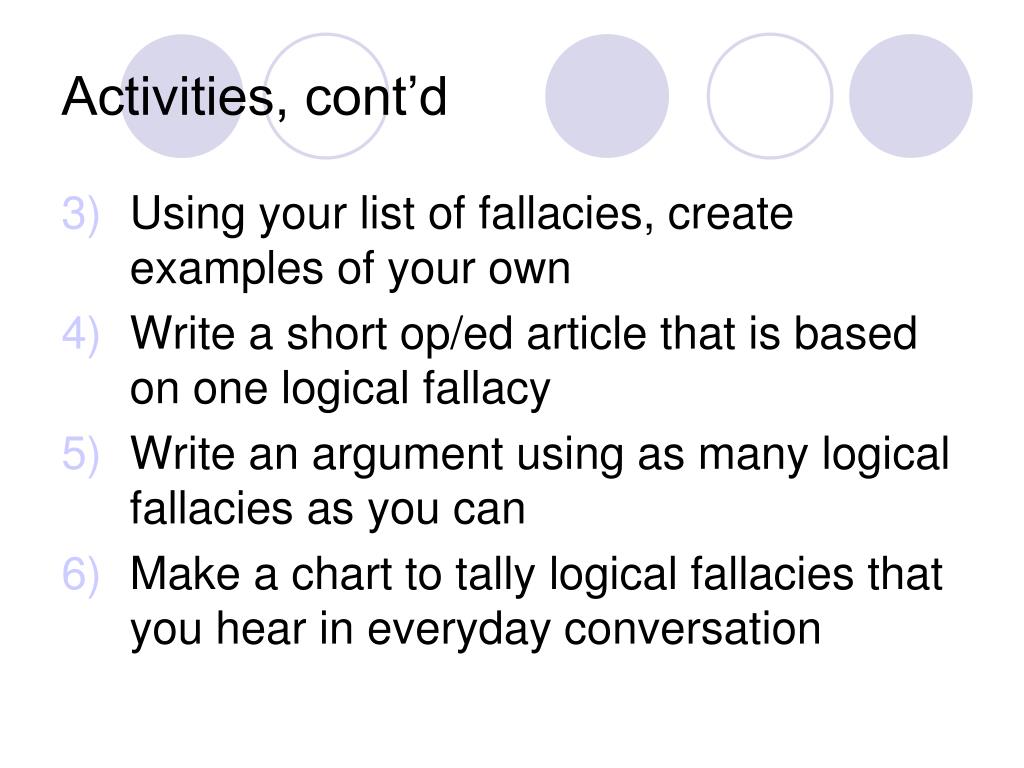 Activities, cont’d

3) Using your list of fallacies, create examples of your own

4) Write a short op/ed article that is based on one logical fallacy

5) Write an argument using as many logical fallacies as you can

6) Make a chart to tally logical fallacies that you hear in everyday conversation